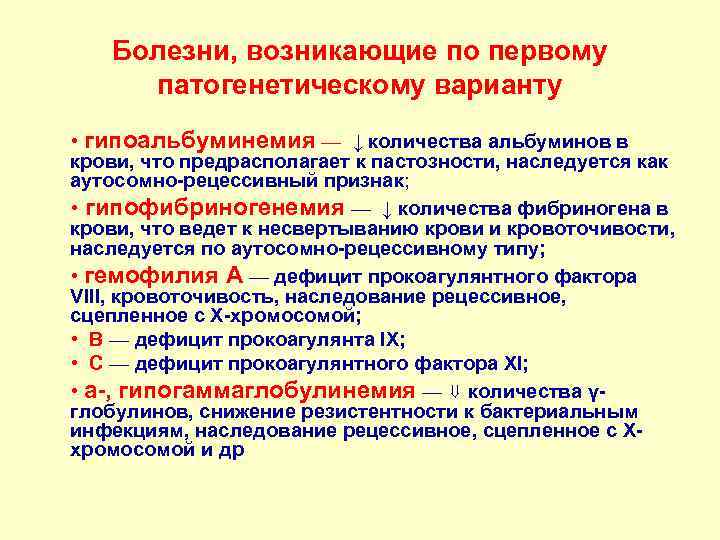 Болезни, возникающие по первому патогенетическому варианту

• гипоальбуминемия — ↓ количества альбуминов в крови, что предрасполагает к пастозности, наследуется как аутосомно-рецессивный признак;

• гипофибриногенемия — ↓ количества фибриногена в крови, что ведет к несвертыванию крови и кровоточивости, наследуется по аутосомно-рецессивному типу;

• гемофилия А — дефицит прокоагулянтного фактора VIII, кровоточивость, наследование рецессивное, сцепленное с Х-хромосомой;

• В — дефицит прокоагулянта IX;

• С — дефицит прокоагулянтного фактора XI;

• а-, гипогаммаглобулинемия — ⇓ количества γ-глобулинов, снижение резистентности к бактериальным инфекциям, наследование рецессивное, сцепленное с Х-хромосомой и др